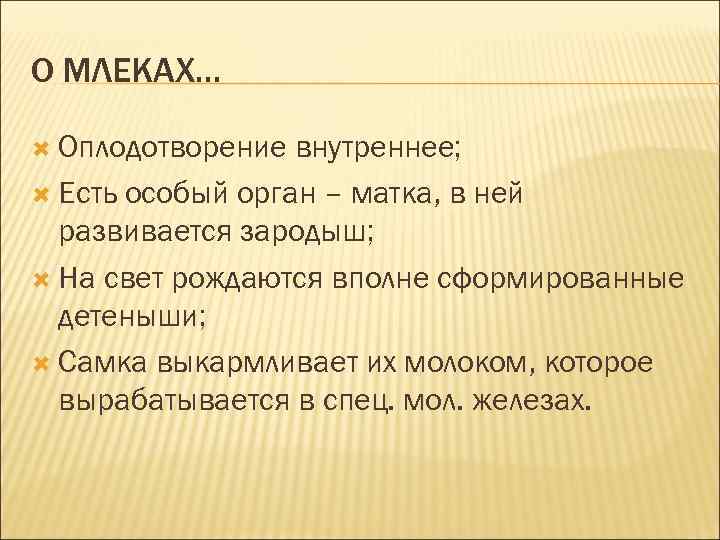 О МЛЕКАХ…

Оплодотворение внутреннее;

Есть особый орган – матка, в ней развивается зародыш;

На свет рождаются вполне сформированные детеныши;

Самка выкармливает их молоком, которое вырабатывается в спец. мол. железах.